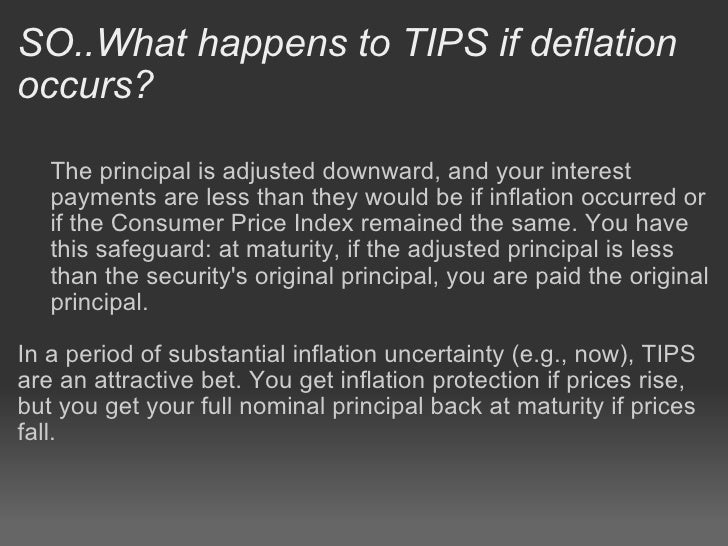 SO..What happens to TIPS if deflation occurs?

The principal is adjusted downward, and your interest payments are less than they would be if inflation occurred or if the Consumer Price Index remained the same. You have this safeguard: at maturity, if the adjusted principal is less than the security's original principal, you are paid the original principal.

In a period of substantial inflation uncertainty (e.g., now), TIPS are an attractive bet. You get inflation protection if prices rise, but you get your full nominal principal back at maturity if prices fall.